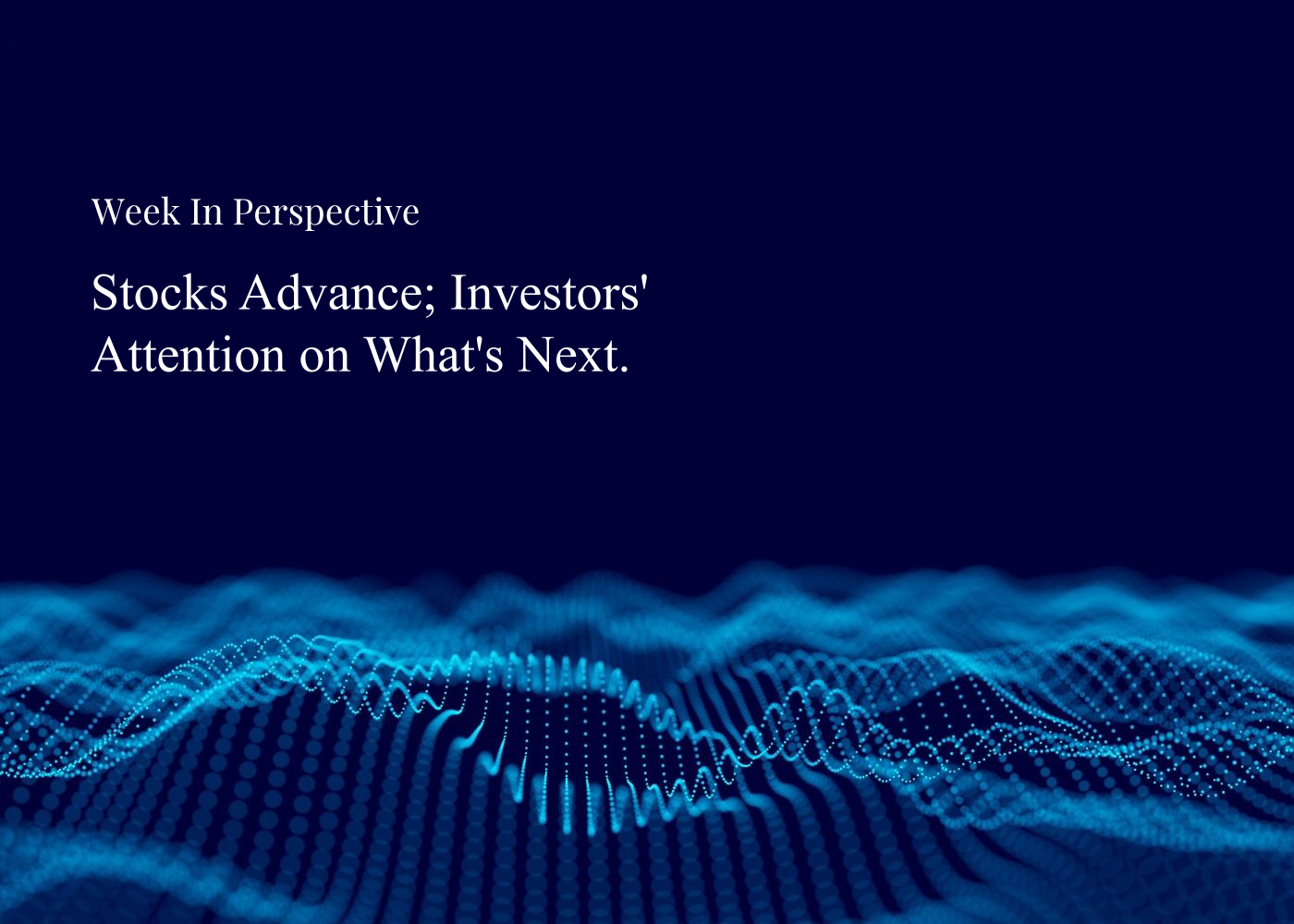 Week In Perspective

Stocks Advance; Investors' Attention on What's Next.